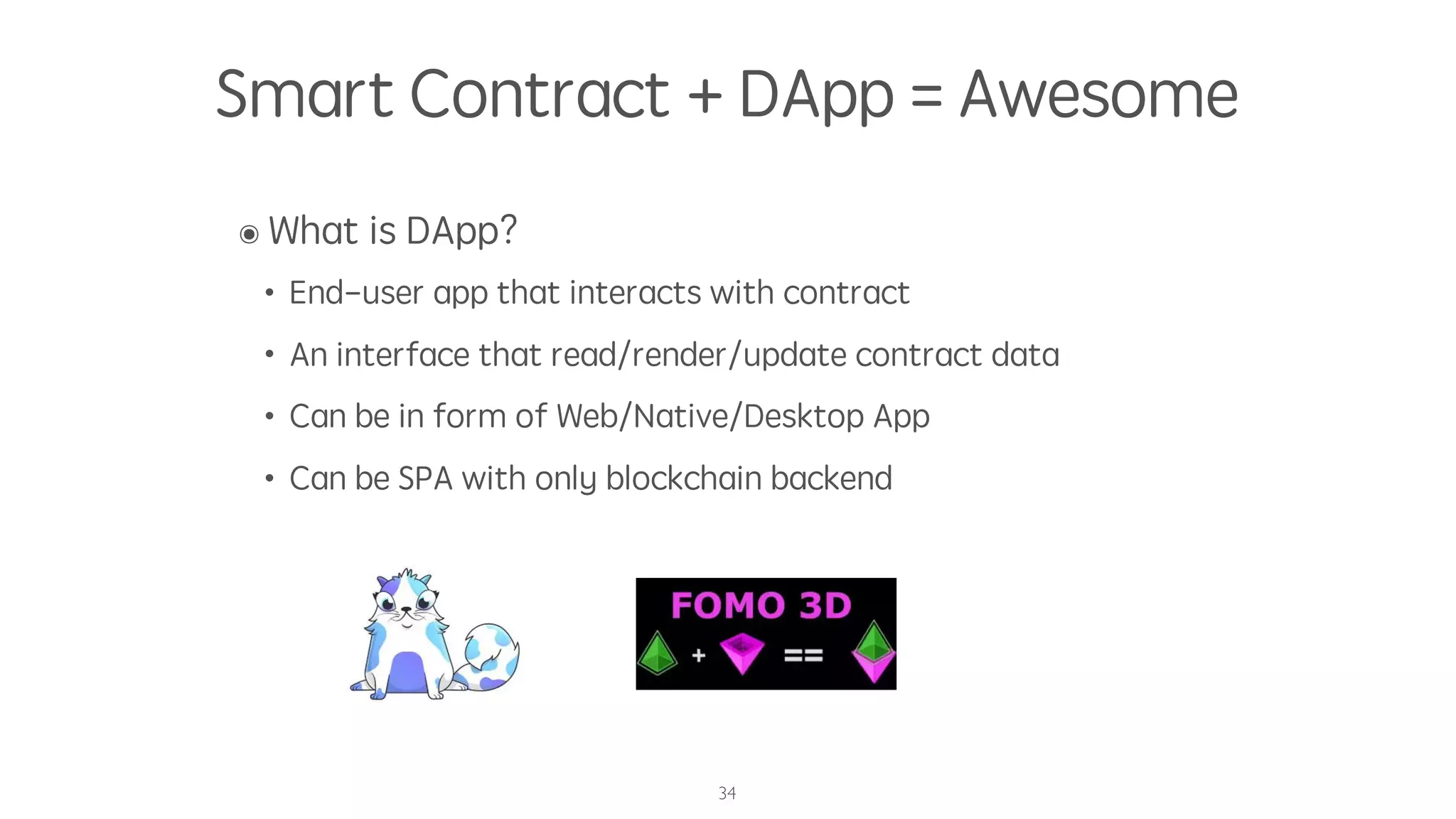 Smart Contract + DApp = Awesome

◉ What is DApp?

• End-user app that interacts with contract

• An interface that read/render/update contract data

• Can be in form of Web/Native/Desktop App

• Can be SPA with only blockchain backend

FOMO 3D

+ ==

34